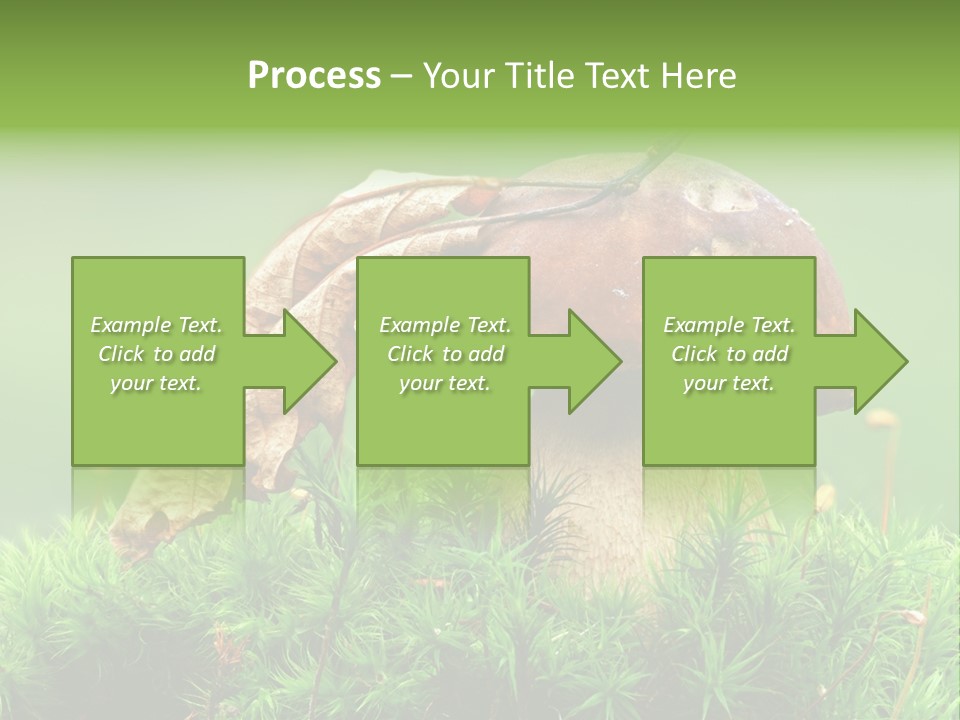 Process – Your Title Text Here

Example Text. Click to add your text.

Example Text. Click to add your text.

Example Text. Click to add your text.